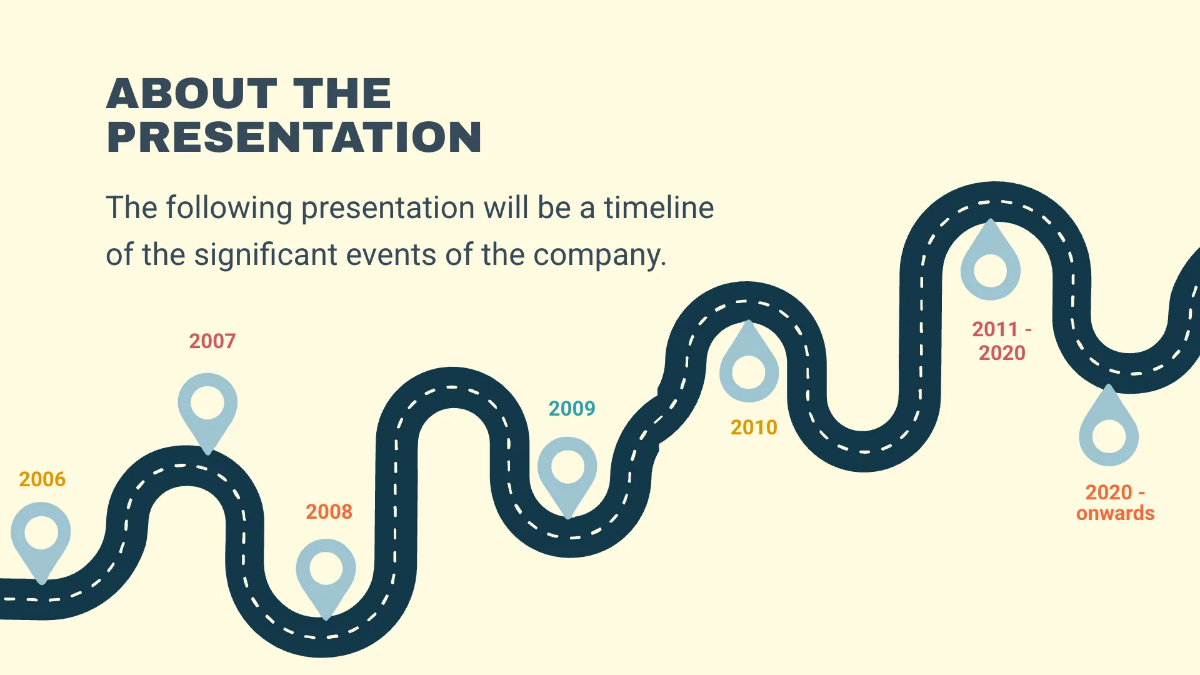 ABOUT THE PRESENTATION

The following presentation will be a timeline of the significant events of the company.

2006

2007

2008

2009

2010

2011 - 2020

2020 - onwards